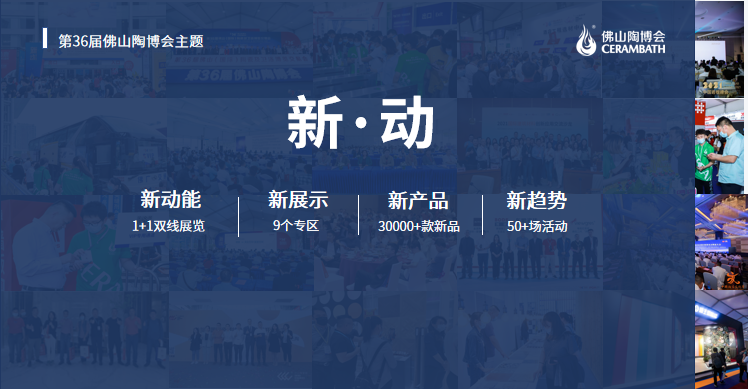 第36届佛山陶博会主题

佛山陶博会
CERAMBATH

新·动

新动能
1+1双线展览

新展示
9个专区

新产品
30000+款新品

新趋势
50+场活动